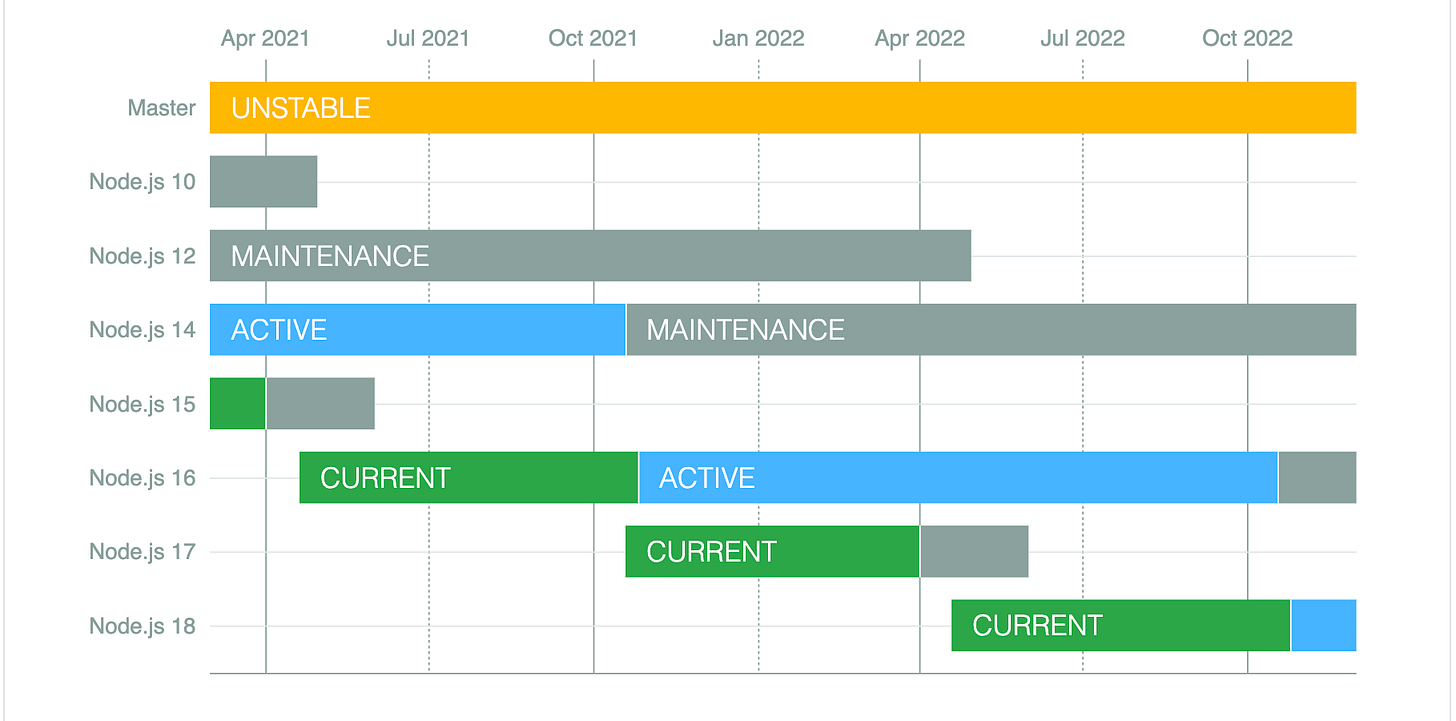 Apr 2021 Jul 2021 Oct 2021 Jan 2022 Apr 2022 Jul 2022 Oct 2022

Master UNSTABLE

Node.js 10

Node.js 12 MAINTENANCE

Node.js 14 ACTIVE MAINTENANCE

Node.js 15

Node.js 16 CURRENT ACTIVE

Node.js 17 CURRENT

Node.js 18 CURRENT